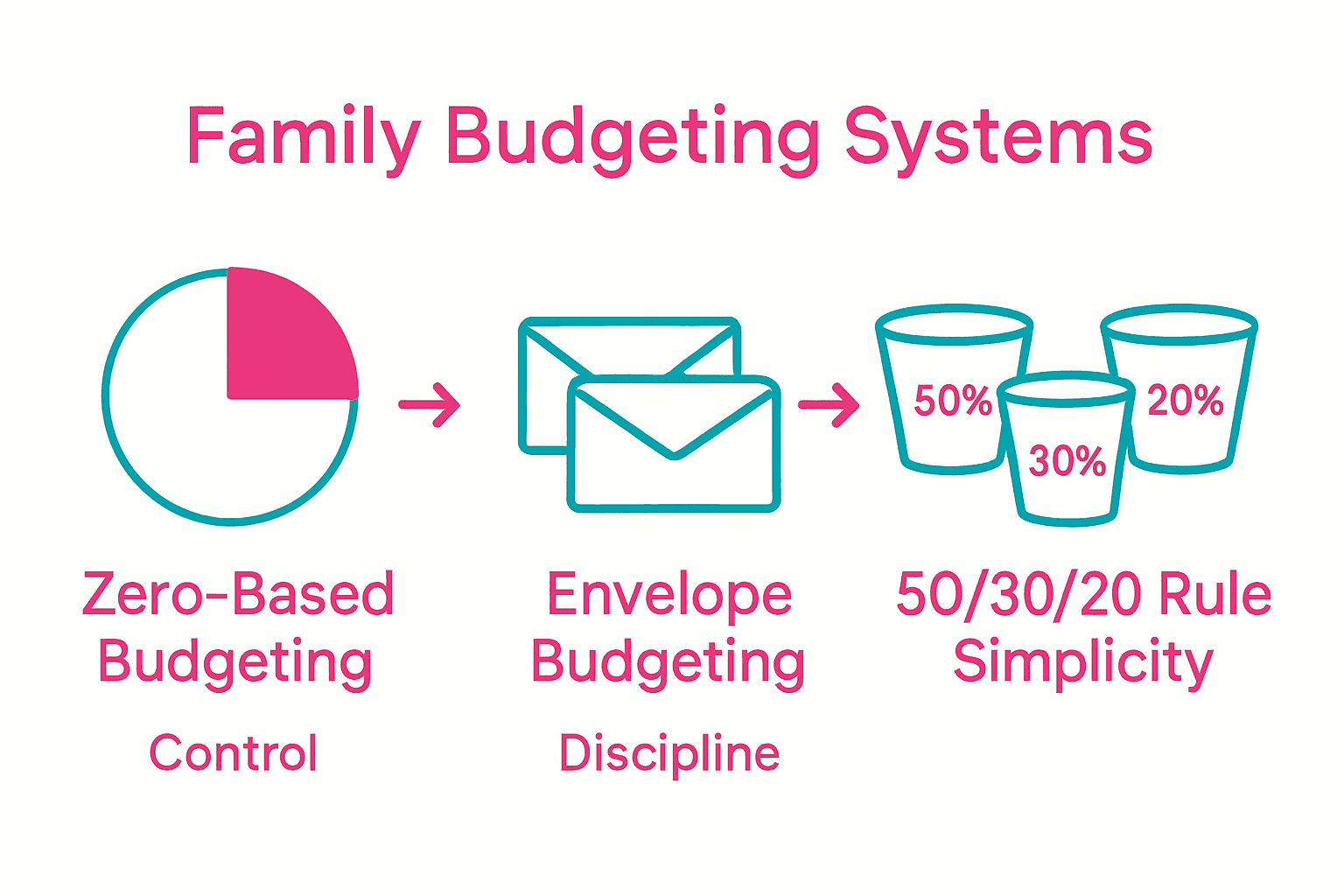 Family Budgeting Systems

50%

30%

20%

Zero-Based Budgeting

Control

Envelope Budgeting

Discipline

50/30/20 Rule Simplicity